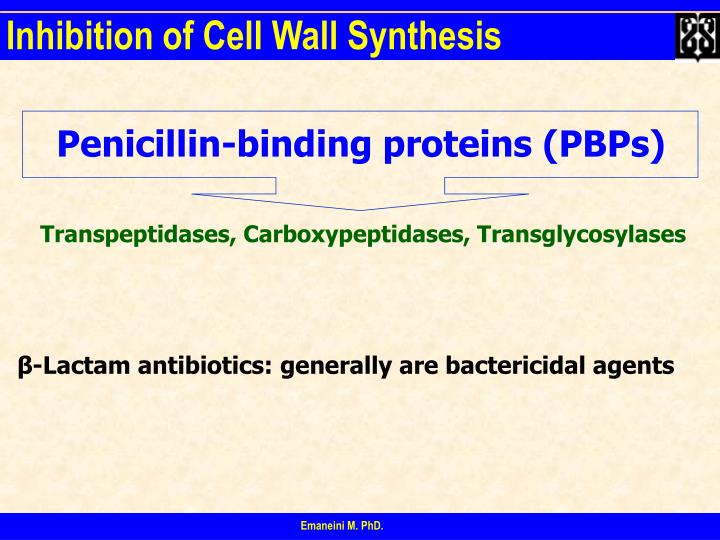 Inhibition of Cell Wall Synthesis

Penicillin-binding proteins (PBPs)

Transpeptidases, Carboxypeptidases, Transglycosylases

β-Lactam antibiotics: generally are bactericidal agents

Emaneini M. PhD.